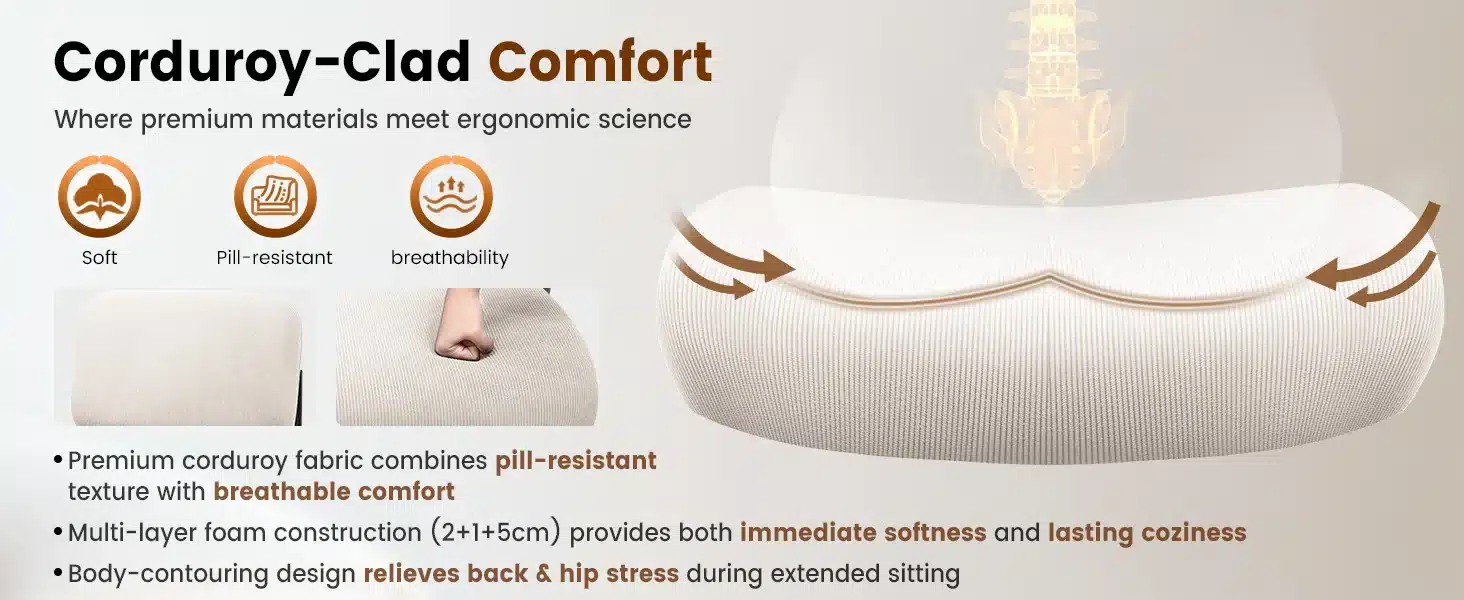 Corduroy-Clad Comfort

Where premium materials meet ergonomic science

Soft

Pill-resistant

breathability

• Premium corduroy fabric combines pill-resistant texture with breathable comfort

• Multi-layer foam construction (2+1+5cm) provides both immediate softness and lasting coziness

• Body-contouring design relieves back & hip stress during extended sitting